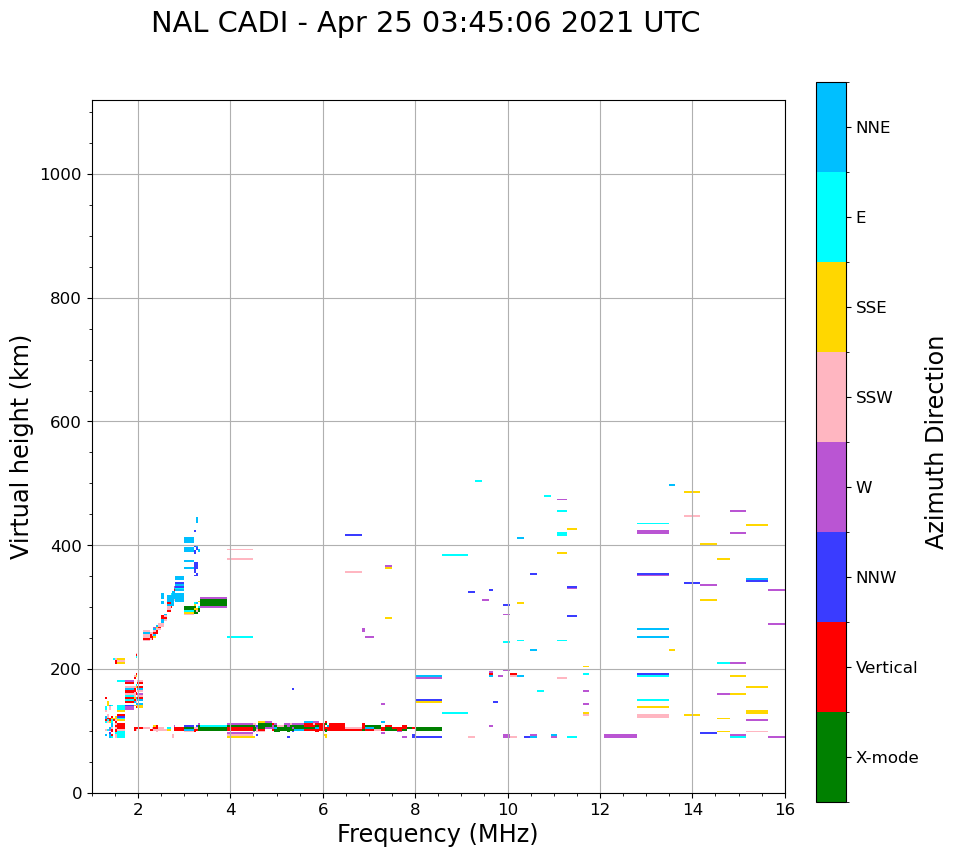 NAL CADI - Apr 25 03:45:06 2021 UTC

Virtual height (km)

1000
800
600
400
200
0

2
4
6
8
10
12
14
16

Frequency (MHz)

NNE
E
SSE
SSW
W
NNW
Vertical
X-mode

Azimuth Direction